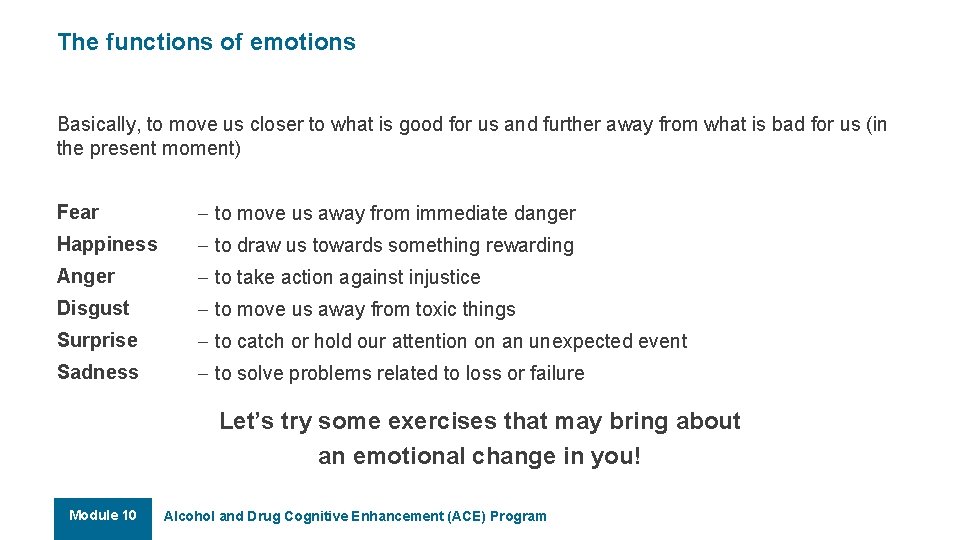 The functions of emotions

Basically, to move us closer to what is good for us and further away from what is bad for us (in the present moment)

Fear – to move us away from immediate danger
Happiness – to draw us towards something rewarding
Anger – to take action against injustice
Disgust – to move us away from toxic things
Surprise – to catch or hold our attention on an unexpected event
Sadness – to solve problems related to loss or failure

Let's try some exercises that may bring about an emotional change in you!

Module 10

Alcohol and Drug Cognitive Enhancement (ACE) Program